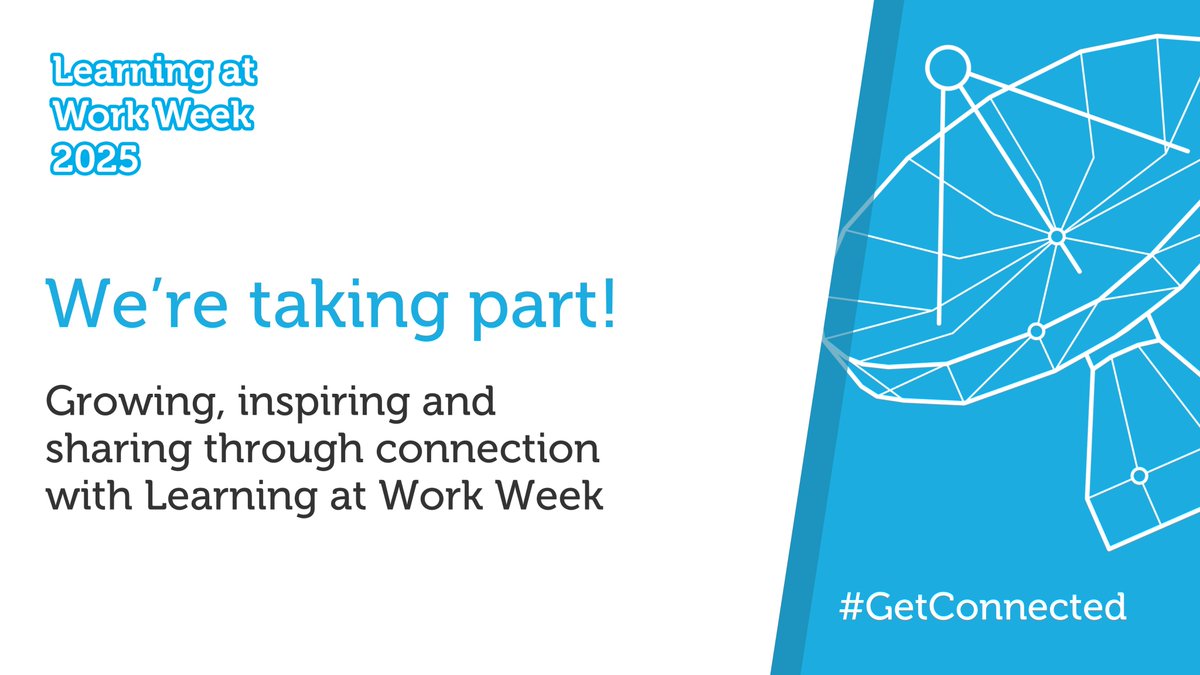 Learning at Work Week 2025

We're taking part!

Growing, inspiring and sharing through connection with Learning at Work Week

#GetConnected